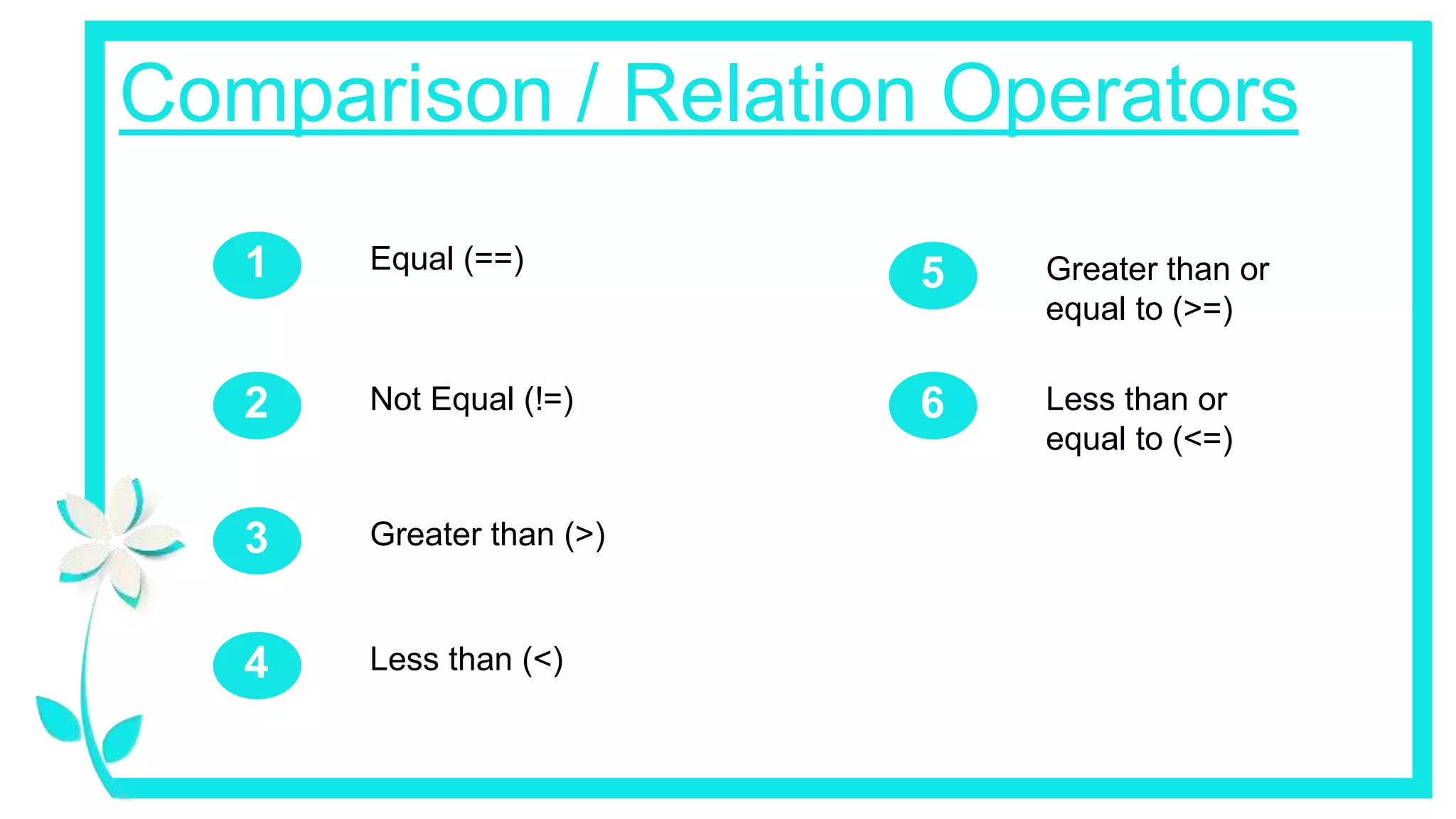 Comparison / Relation Operators

1 Equal (==)

2 Not Equal (!=)

3 Greater than (>)

4 Less than (<)

5 Greater than or equal to (>=)

6 Less than or equal to (<=)